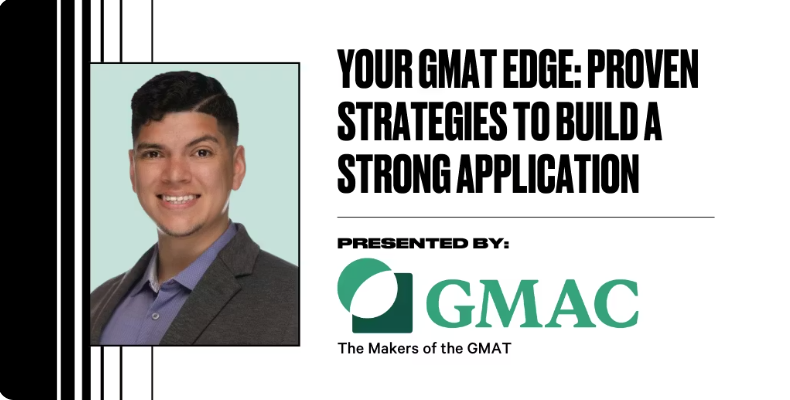 YOUR GMAT EDGE: PROVEN STRATEGIES TO BUILD A STRONG APPLICATION

PRESENTED BY:

GMAC

The Makers of the GMAT